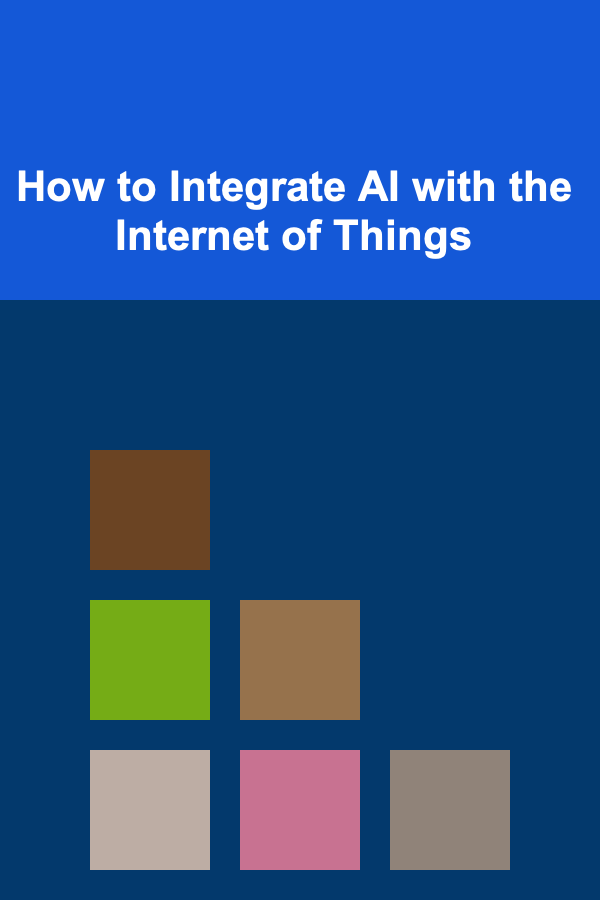 How to Integrate AI with the Internet of Things